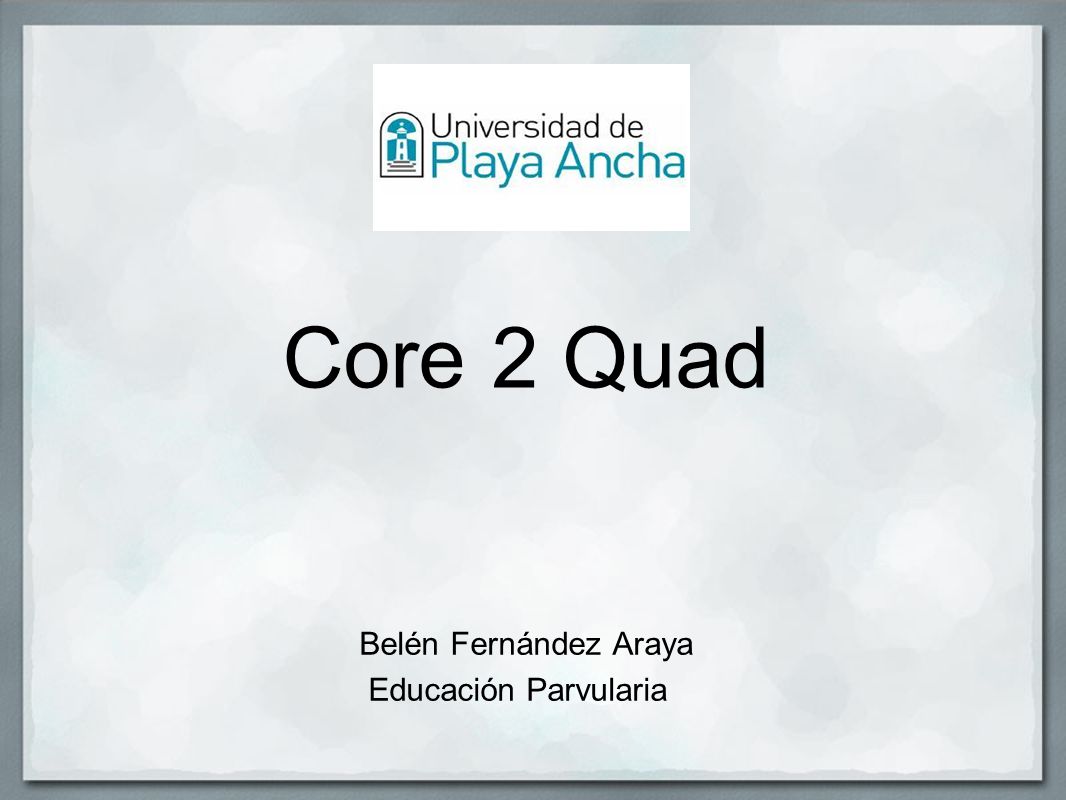 Universidad de
Playa Ancha

Core 2 Quad

Belén Fernández Araya
Educación Parvularia